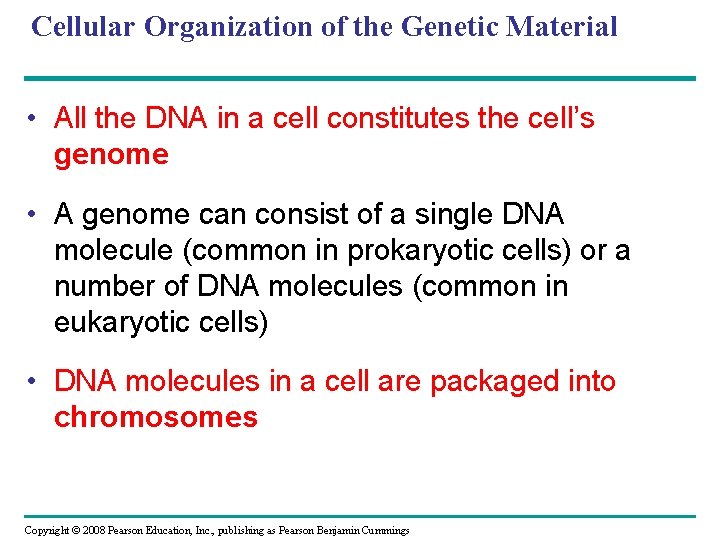 Cellular Organization of the Genetic Material

• All the DNA in a cell constitutes the cell's genome

• A genome can consist of a single DNA molecule (common in prokaryotic cells) or a number of DNA molecules (common in eukaryotic cells)

• DNA molecules in a cell are packaged into chromosomes

Copyright © 2008 Pearson Education, Inc., publishing as Pearson Benjamin Cummings